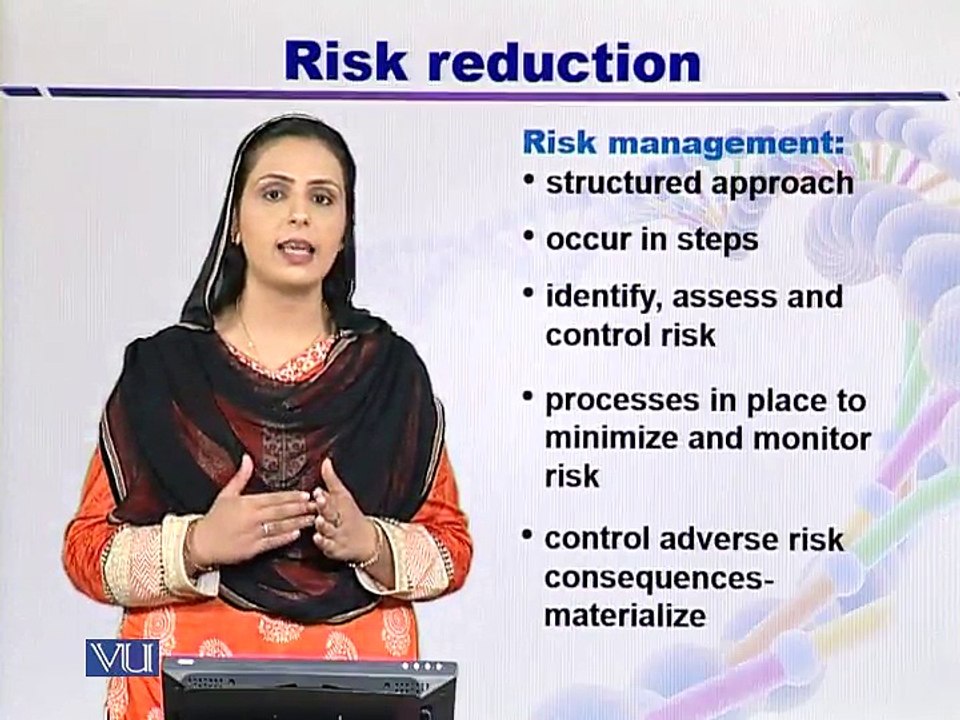 Risk reduction

Risk management:
• structured approach
• occur in steps
• identify, assess and control risk
• processes in place to minimize and monitor risk
• control adverse risk consequences-materialize

VU